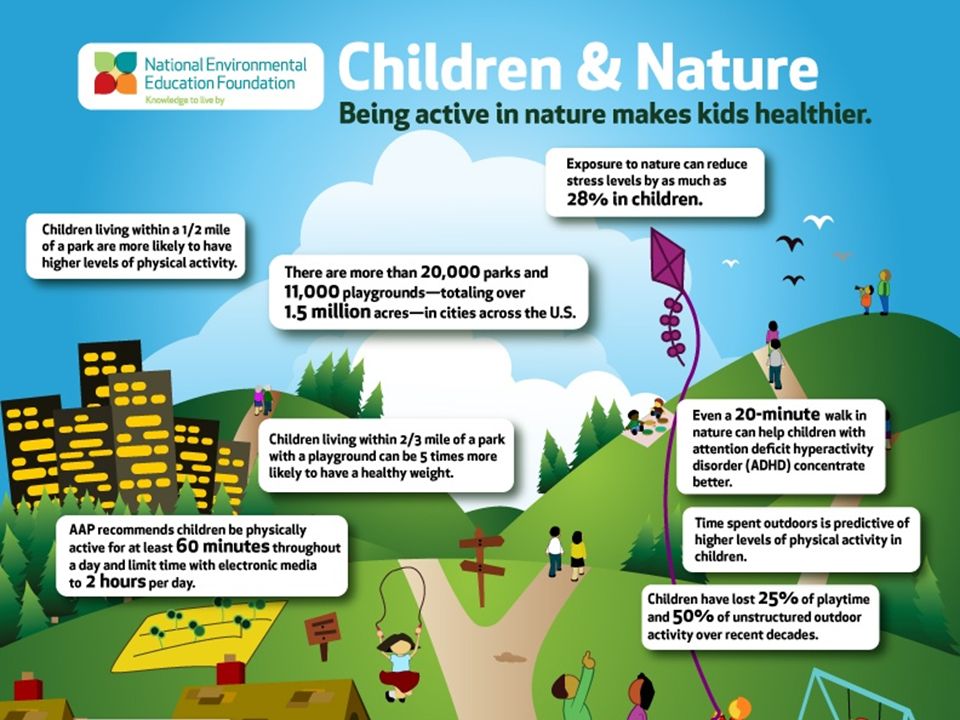 National Environmental Education Foundation
Knowledge to live by

Children & Nature

Being active in nature makes kids healthier.

Exposure to nature can reduce stress levels by as much as 28% in children.

Children living within a 1/2 mile of a park are more likely to have higher levels of physical activity.

There are more than 20,000 parks and 11,000 playgrounds—totaling over 1.5 million acres—in cities across the U.S.

Children living within 2/3 mile of a park with a playground can be 5 times more likely to have a healthy weight.

Even a 20-minute walk in nature can help children with attention deficit hyperactivity disorder (ADHD) concentrate better.

AAP recommends children be physically active for at least 60 minutes throughout a day and limit time with electronic media to 2 hours per day.

Time spent outdoors is predictive of higher levels of physical activity in children.

Children have lost 25% of playtime and 50% of unstructured outdoor activity over recent decades.